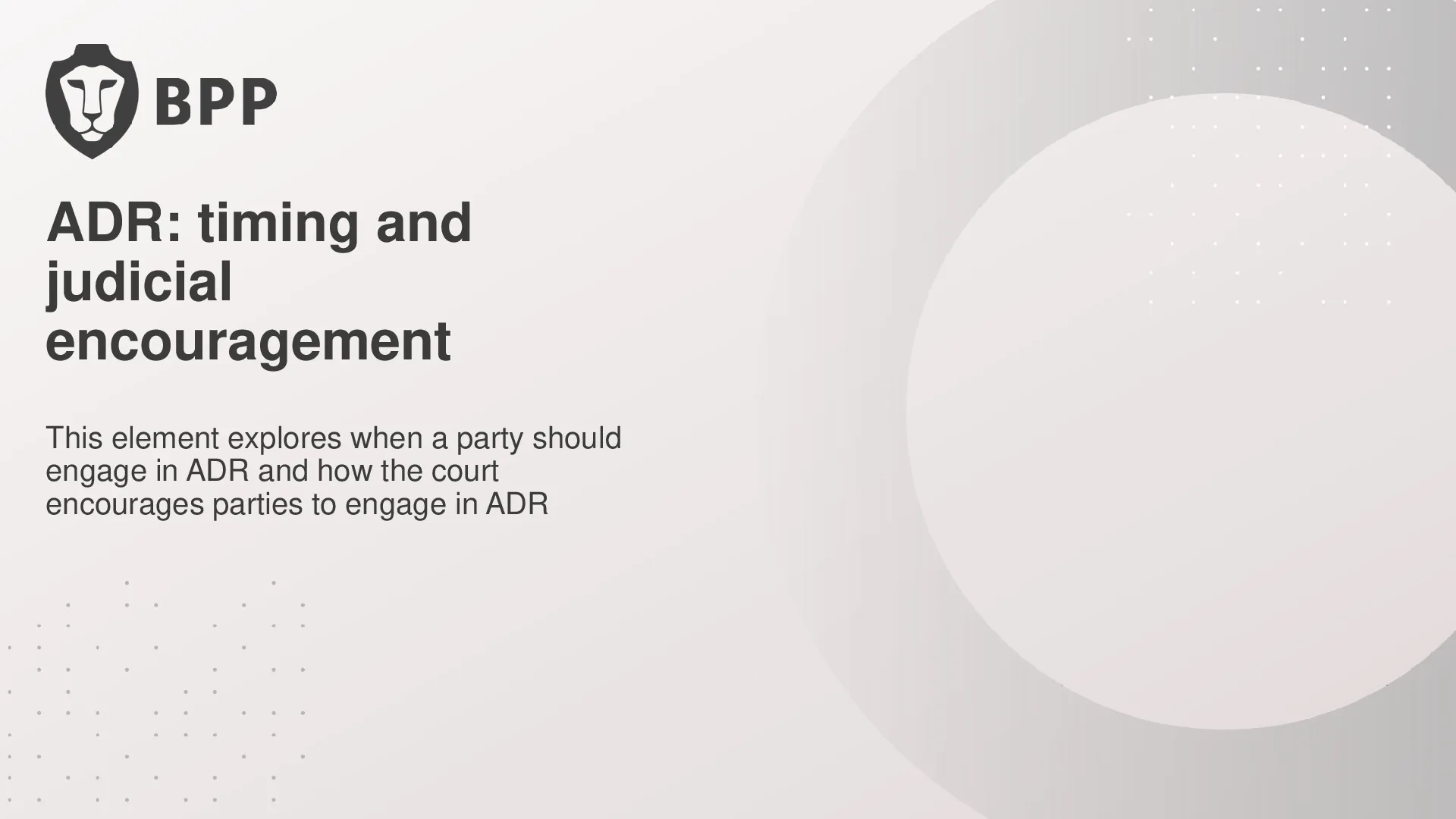 BPP

ADR: timing and judicial encouragement

This element explores when a party should engage in ADR and how the court encourages parties to engage in ADR